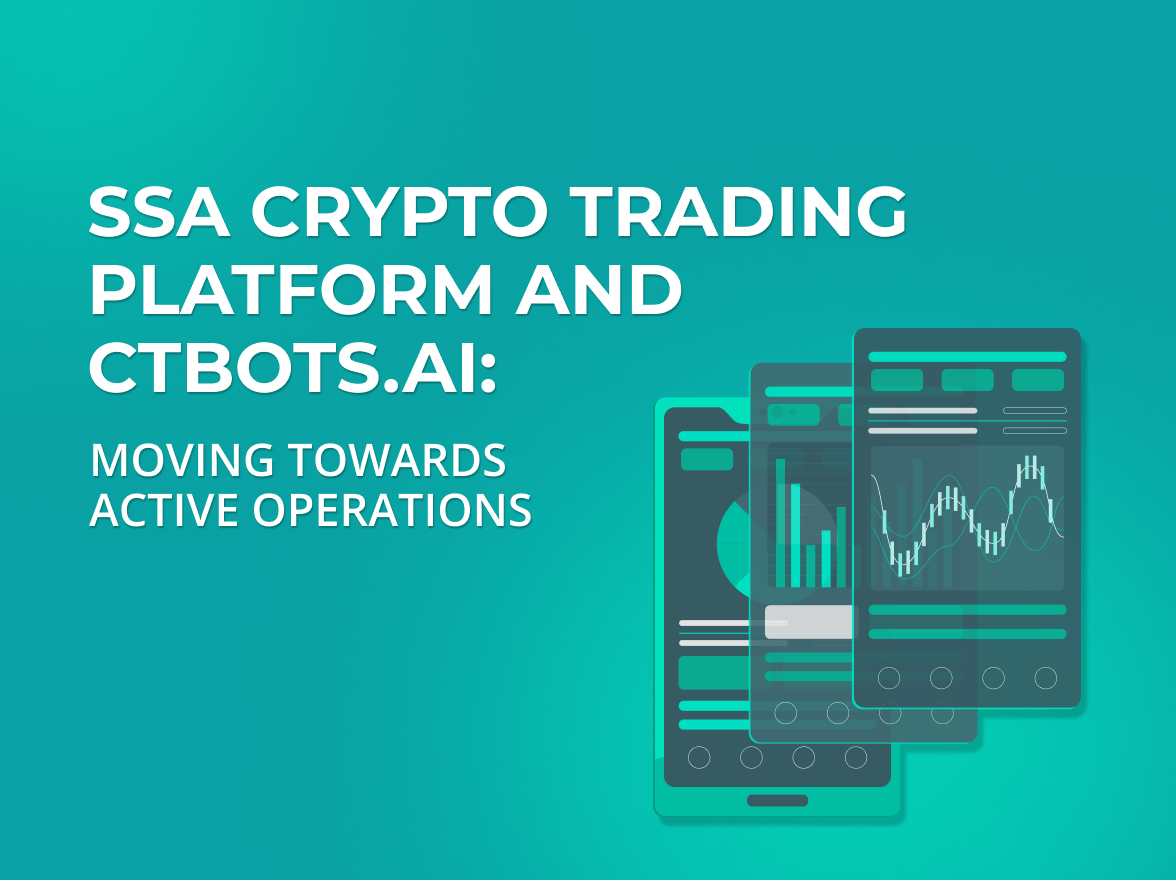 SSA CRYPTO TRADING PLATFORM AND CTBOTS.AI:

MOVING TOWARDS ACTIVE OPERATIONS